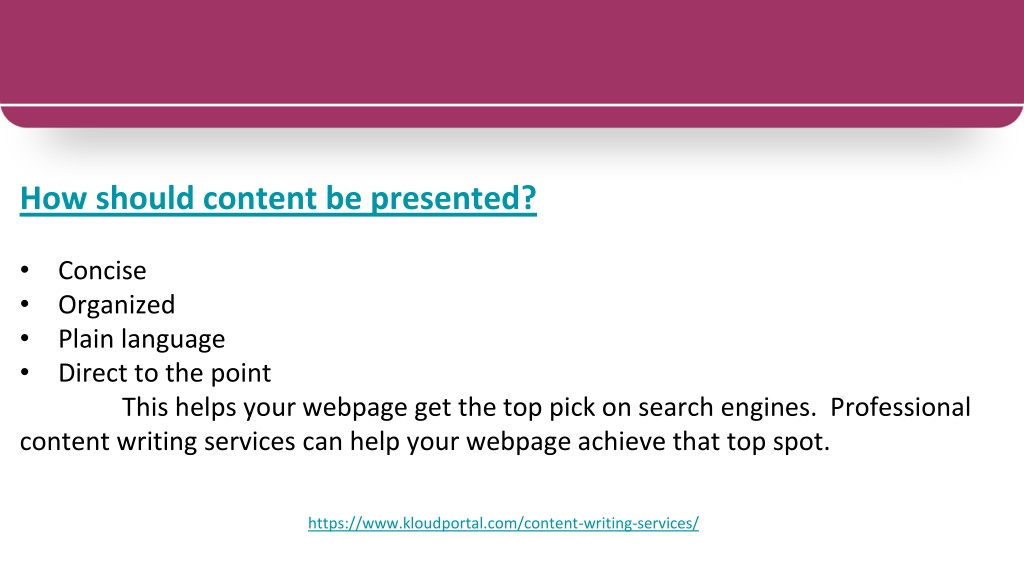 How should content be presented?

• Concise
• Organized
• Plain language
• Direct to the point

This helps your webpage get the top pick on search engines. Professional content writing services can help your webpage achieve that top spot.

https://www.kloudportal.com/content-writing-services/